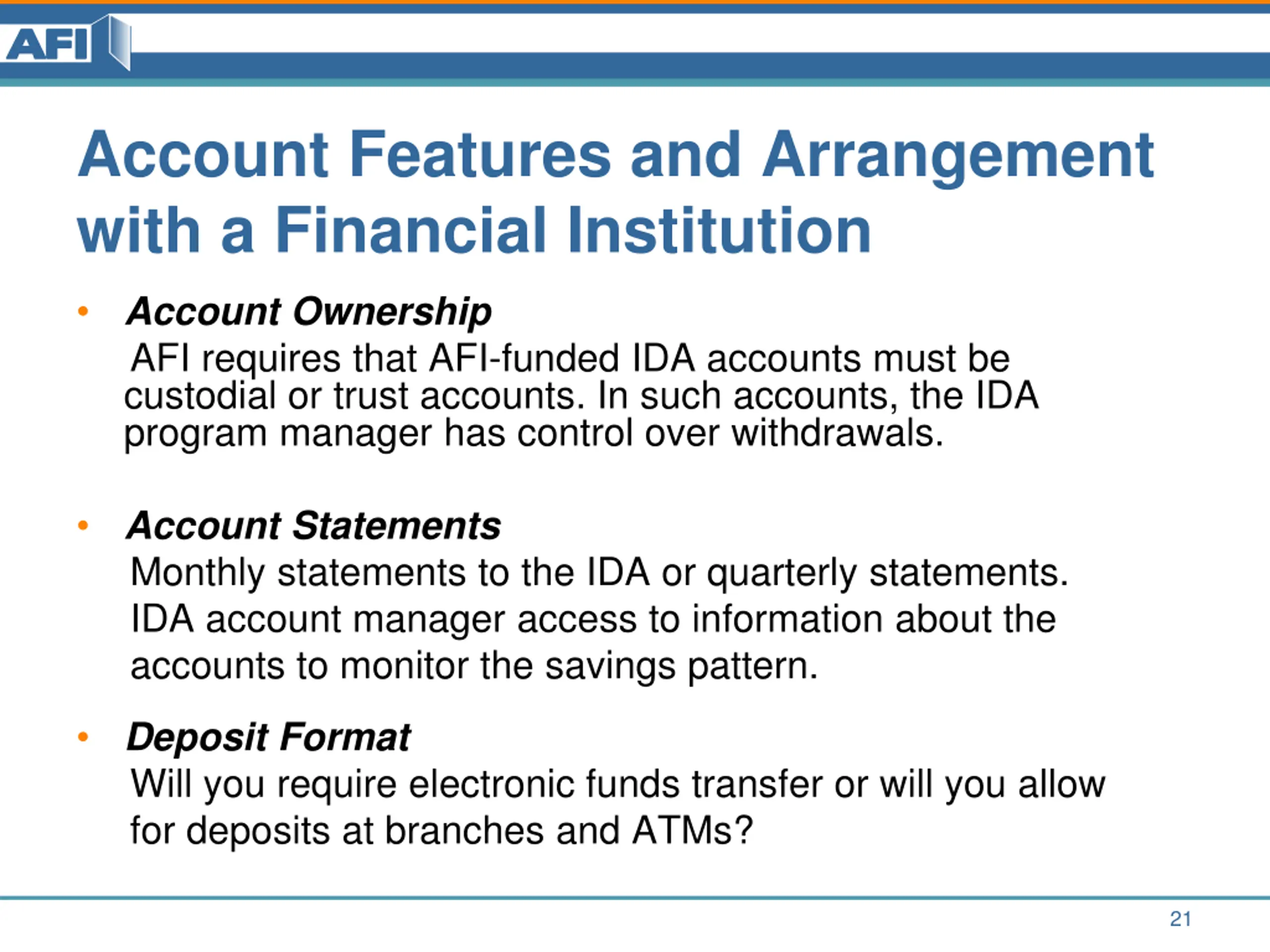 AFI

Account Features and Arrangement with a Financial Institution

• Account Ownership
AFI requires that AFI-funded IDA accounts must be custodial or trust accounts. In such accounts, the IDA program manager has control over withdrawals.

• Account Statements
Monthly statements to the IDA or quarterly statements. IDA account manager access to information about the accounts to monitor the savings pattern.

• Deposit Format
Will you require electronic funds transfer or will you allow for deposits at branches and ATMs?

21